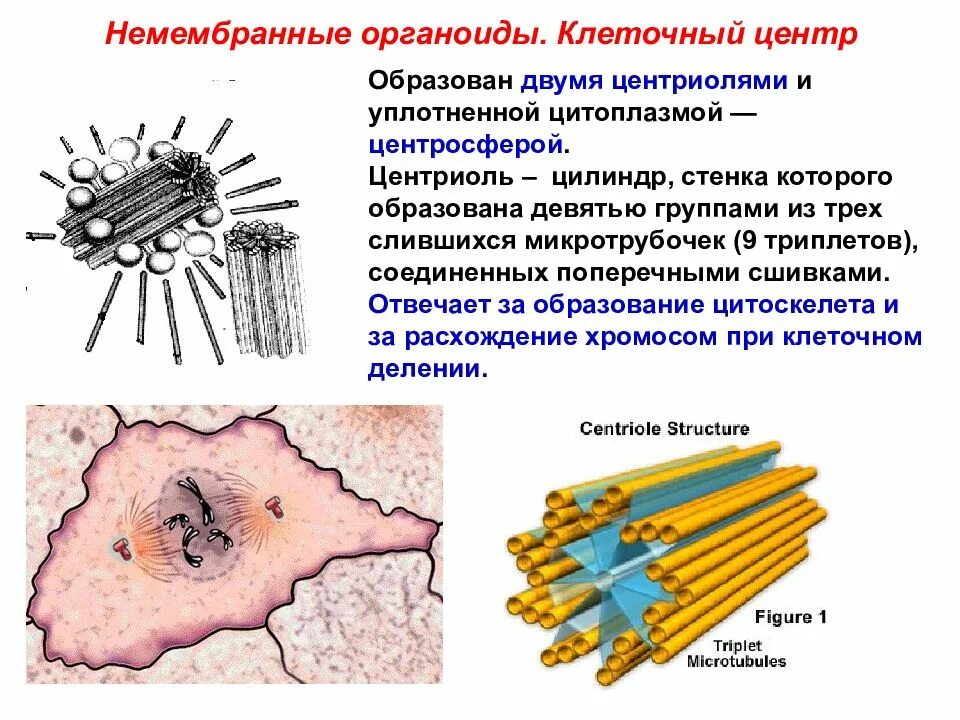 Немембранные органоиды. Клеточный центр

Образован двумя центриолями и уплотненной цитоплазмой — центросферой.
Центриоль – цилиндр, стенка которого образована девятью группами из трех слившихся микротрубочек (9 триплетов), соединенных поперечными сшивками.
Отвечает за образование цитоскелета и за расхождение хромосом при клеточном делении.

Centriole Structure

Figure 1

Triplet Microtubules